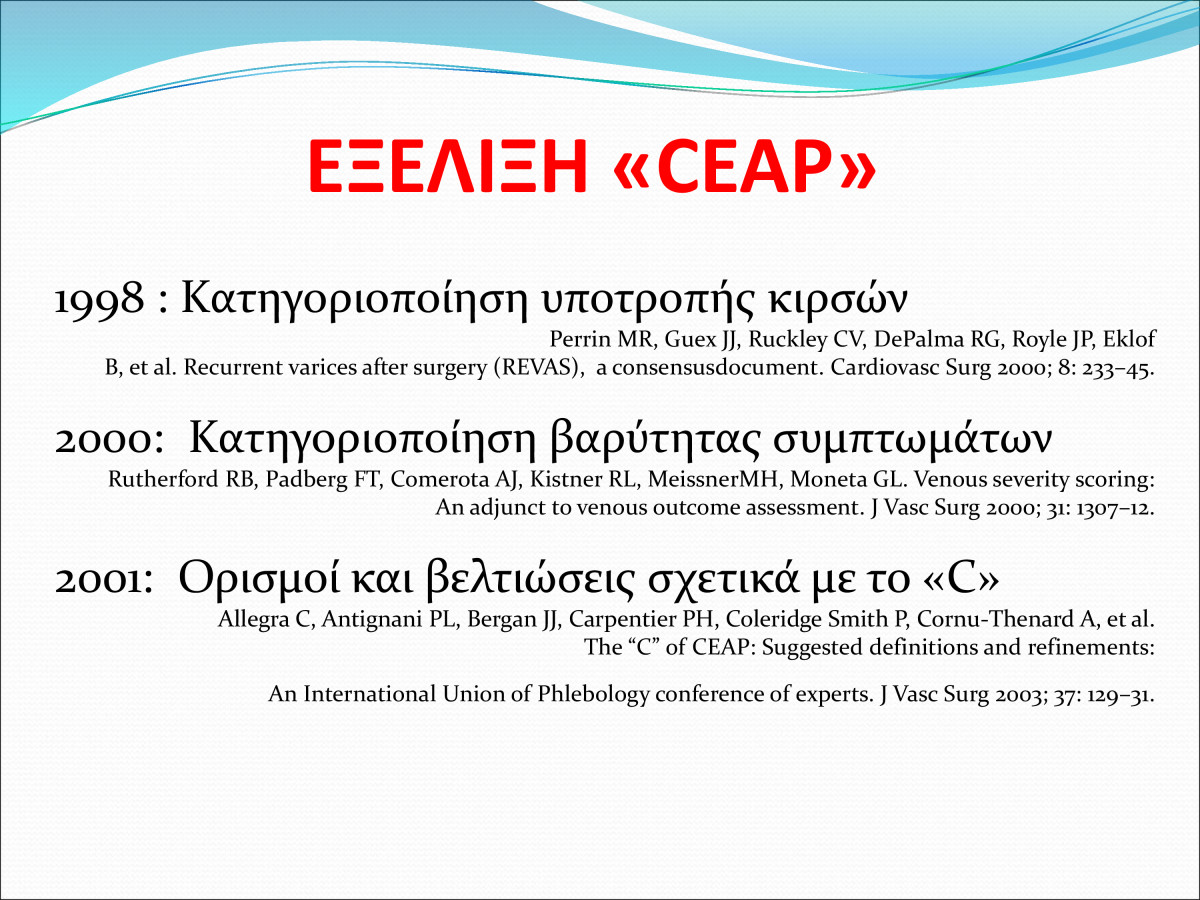 ΕΞΕΛΙΞΗ «CEAP»

1998 : Κατηγοριοποίηση υποτροπής κιρσών
Perrin MR, Guex JJ, Ruckley CV, DePalma RG, Royle JP, Eklof B, et al. Recurrent varices after surgery (REVAS), a consensusdocument. Cardiovasc Surg 2000; 8: 233–45.

2000: Κατηγοριοποίηση βαρύτητας συμπτωμάτων
Rutherford RB, Padberg FT, Comerota AJ, Kistner RL, MeissnerMH, Moneta GL. Venous severity scoring: An adjunct to venous outcome assessment. J Vasc Surg 2000; 31: 1307–12.

2001: Ορισμοί και βελτιώσεις σχετικά με το «C»
Allegra C, Antignani PL, Bergan JJ, Carpentier PH, Coleridge Smith P, Cornu-Thenard A, et al. The “C” of CEAP: Suggested definitions and refinements:

An International Union of Phlebology conference of experts. J Vasc Surg 2003; 37: 129–31.